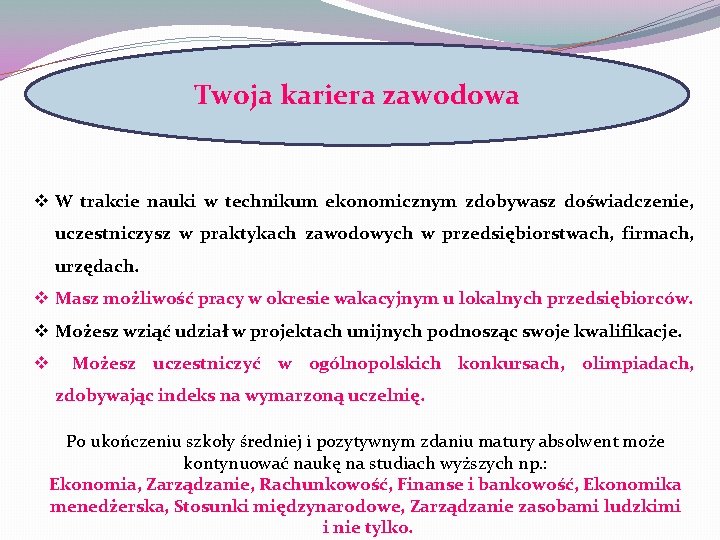 Twoja kariera zawodowa

❖ W trakcie nauki w technikum ekonomicznym zdobywasz doświadczenie, uczestniczysz w praktykach zawodowych w przedsiębiorstwach, firmach, urzędach.

❖ Masz możliwość pracy w okresie wakacyjnym u lokalnych przedsiębiorców.

❖ Możesz wziąć udział w projektach unijnych podnosząc swoje kwalifikacje.

❖ Możesz uczestniczyć w ogólnopolskich konkursach, olimpiadach, zdobywając indeks na wymarzoną uczelnię.

Po ukończeniu szkoły średniej i pozytywnym zdaniu matury absolwent może kontynuować naukę na studiach wyższych np.:
Ekonomia, Zarządzanie, Rachunkowość, Finanse i bankowość, Ekonomika menedżerska, Stosunki międzynarodowe, Zarządzanie zasobami ludzkimi i nie tylko.